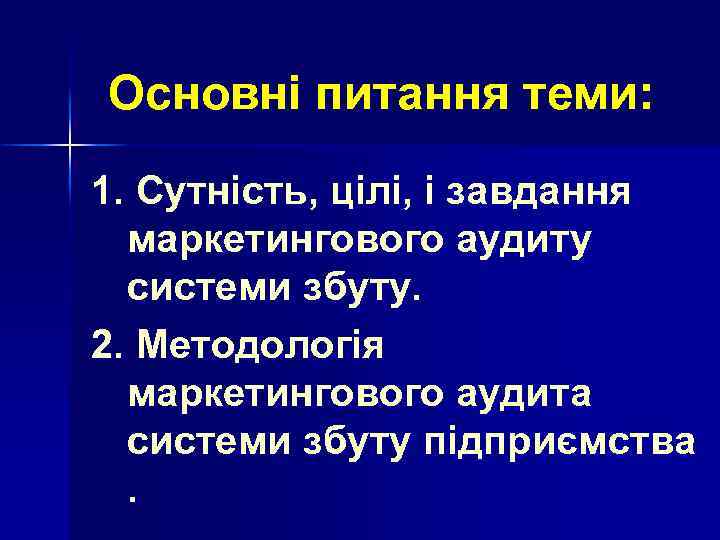 Основні питання теми:

1. Сутність, цілі, і завдання маркетингового аудиту системи збуту.

2. Методологія маркетингового аудита системи збуту підприємства .